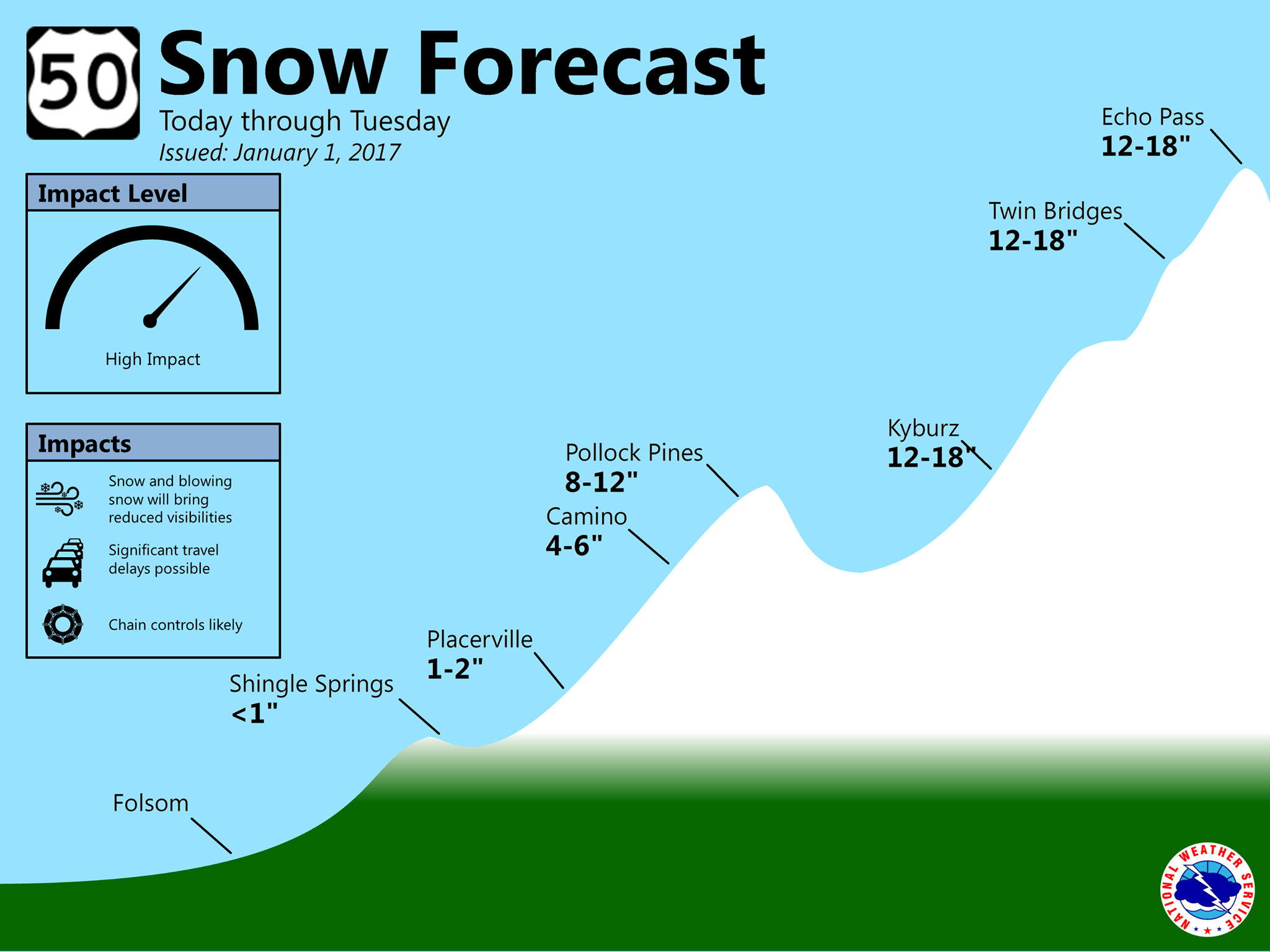 50 Snow Forecast
Today through Tuesday
Issued: January 1, 2017

Impact Level
High Impact

Impacts
Snow and blowing snow will bring reduced visibilities
Significant travel delays possible
Chain controls likely

Echo Pass
12-18"

Twin Bridges
12-18"

Kyburz
12-18"

Pollock Pines
8-12"

Camino
4-6"

Placerville
1-2"

Shingle Springs
<1"

Folsom

NATIONAL WEATHER SERVICE